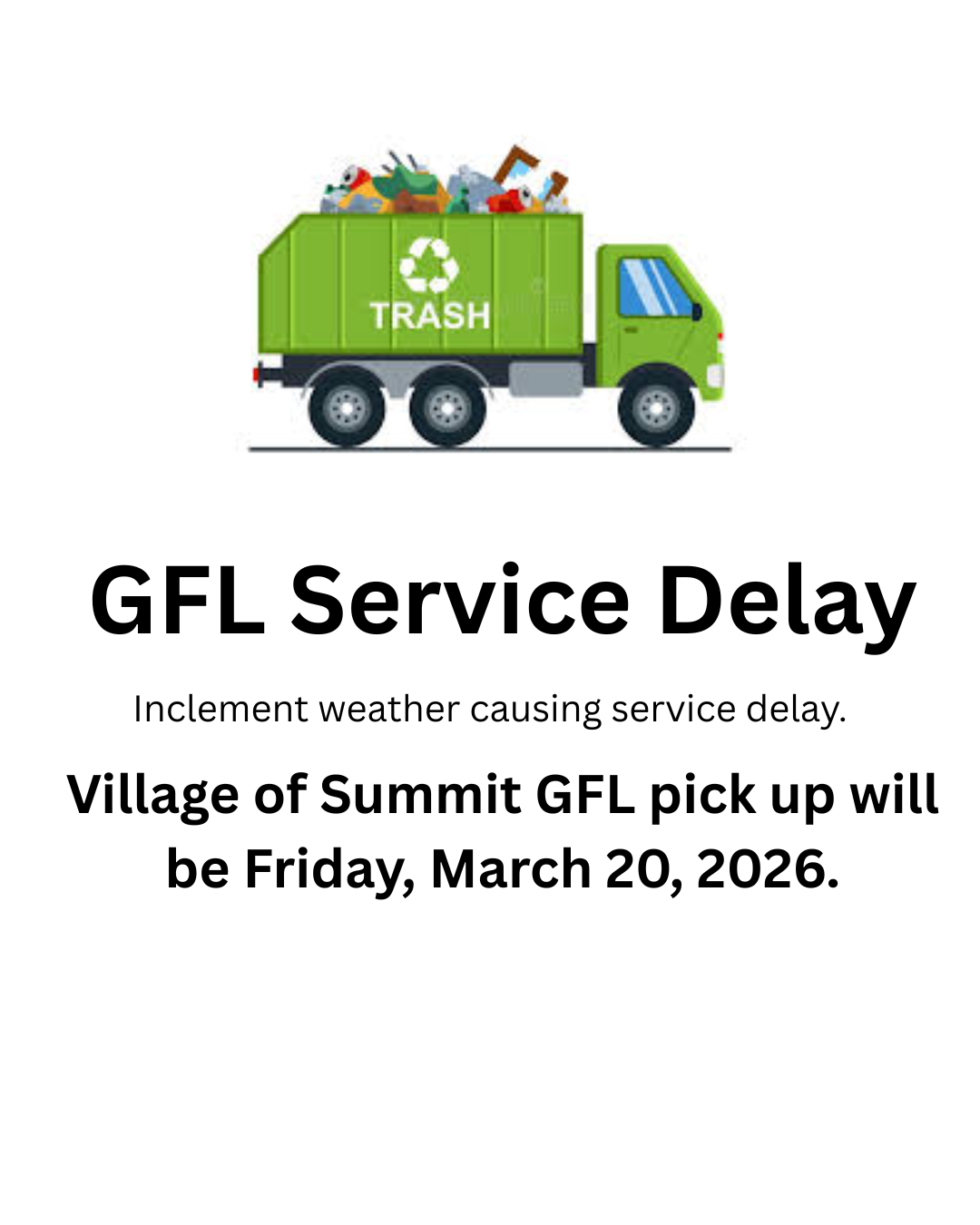 TRASH

GFL Service Delay

Inclement weather causing service delay.

Village of Summit GFL pick up will be Friday, March 20, 2026.